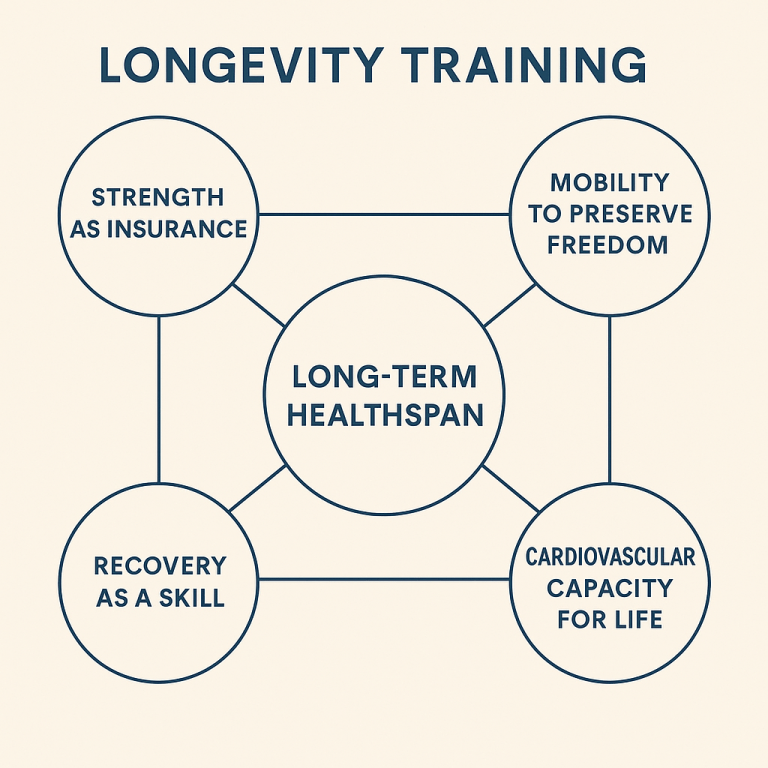 LONGEVITY TRAINING

STRENGTH AS INSURANCE

MOBILITY TO PRESERVE FREEDOM

LONG-TERM HEALTHSPAN

RECOVERY AS A SKILL

CARDIOVASCULAR CAPACITY FOR LIFE